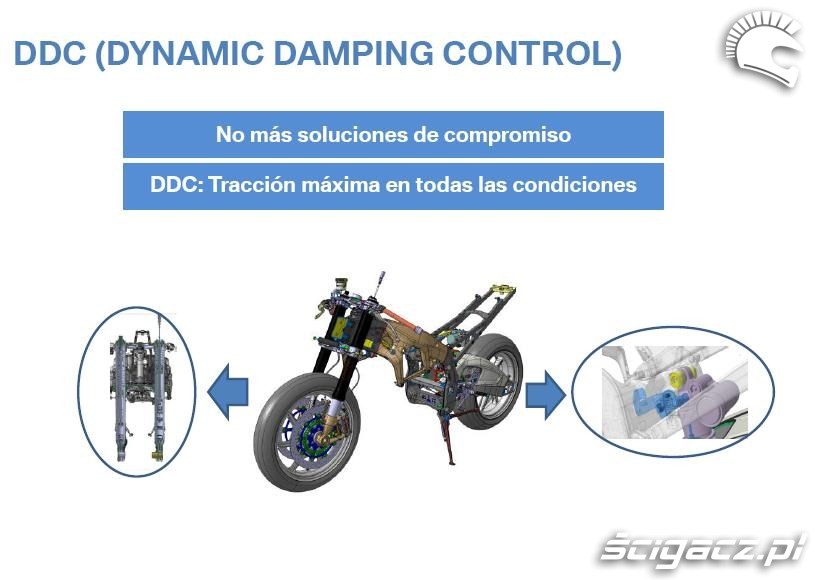 DDC (DYNAMIC DAMPING CONTROL)

No más soluciones de compromiso

DDC: Tracción máxima en todas las condiciones

ścigacz.pl